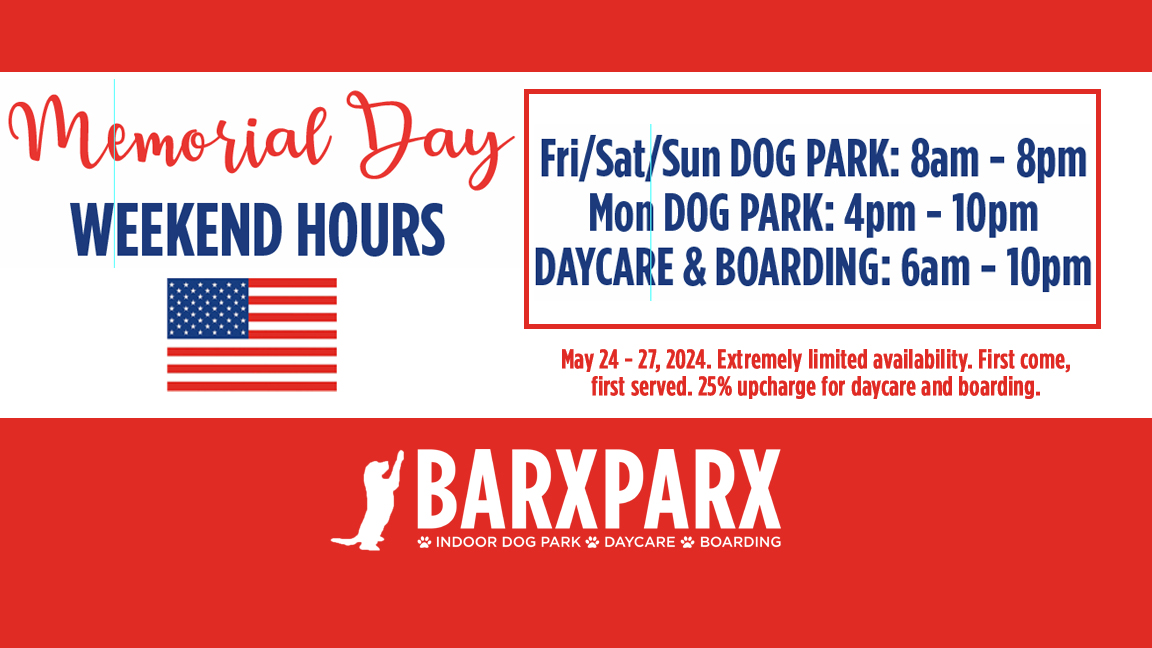 Memorial Day
WEEKEND HOURS

Fri/Sat/Sun DOG PARK: 8am - 8pm
Mon DOG PARK: 4pm - 10pm
DAYCARE & BOARDING: 6am - 10pm

May 24 - 27, 2024. Extremely limited availability. First come, first served. 25% upcharge for daycare and boarding.

BARXPARX
INDOOR DOG PARK DAYCARE BOARDING